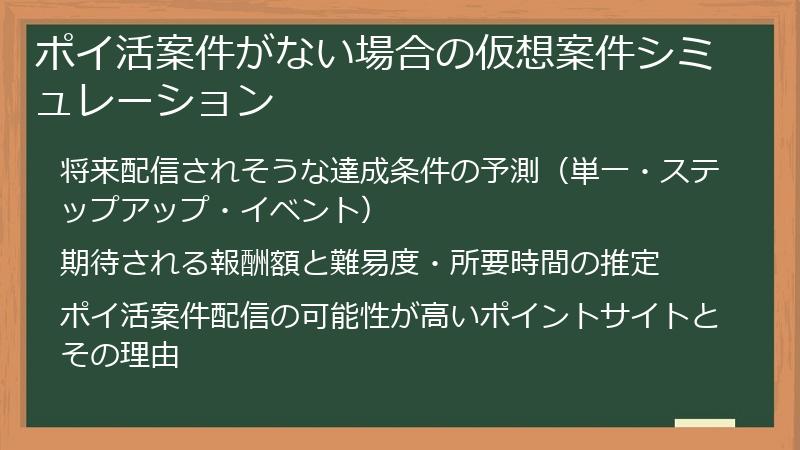 ポイ活案件がない場合の仮想案件シミュレーション

将来配信されそうな達成条件の予測（単一・ステップアップ・イベント）

期待される報酬額と難易度・所要時間の推定

ポイ活案件配信の可能性が高いポイントサイトとその理由